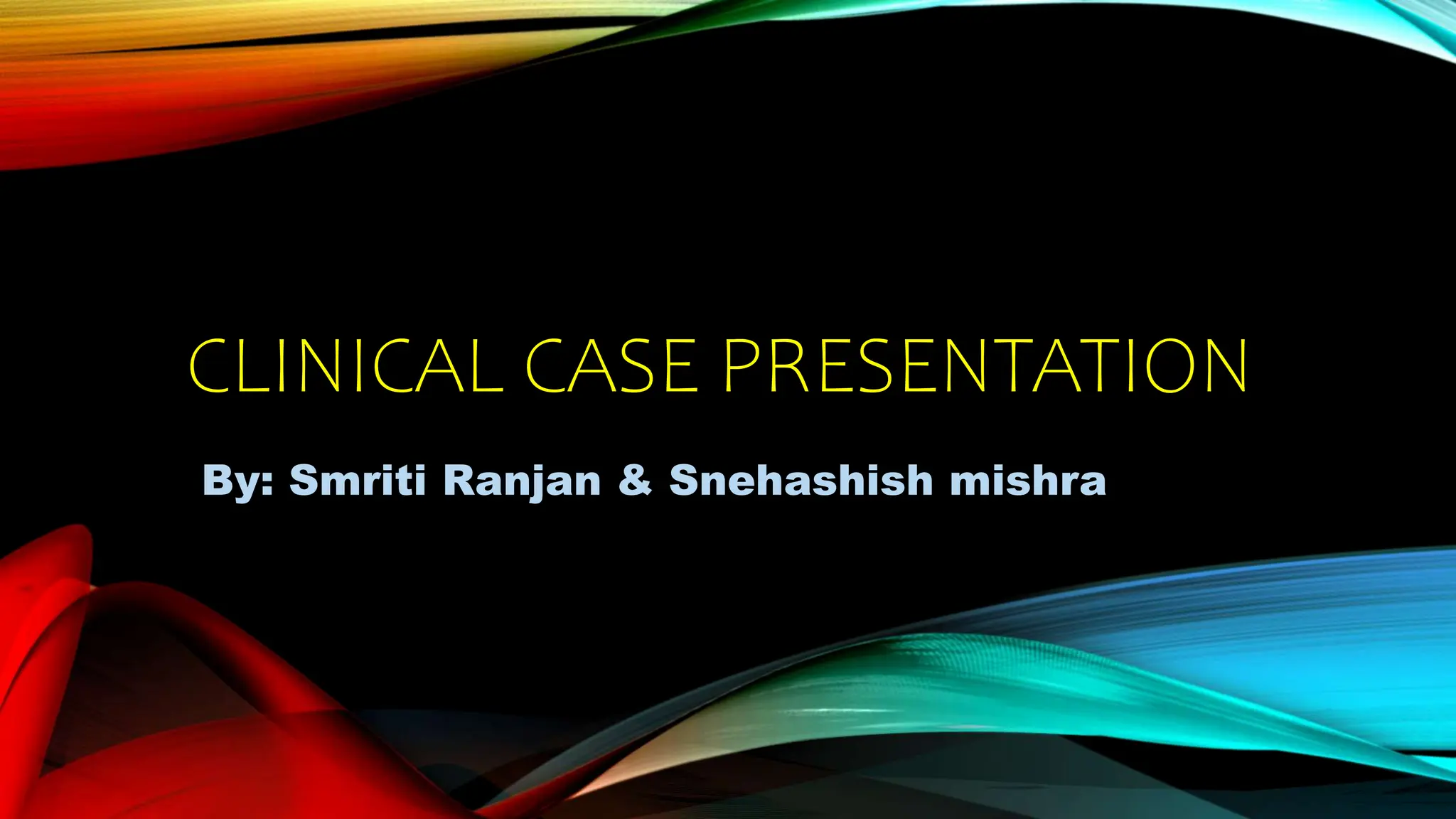 CLINICAL CASE PRESENTATION

By: Smriti Ranjan & Snehashish mishra